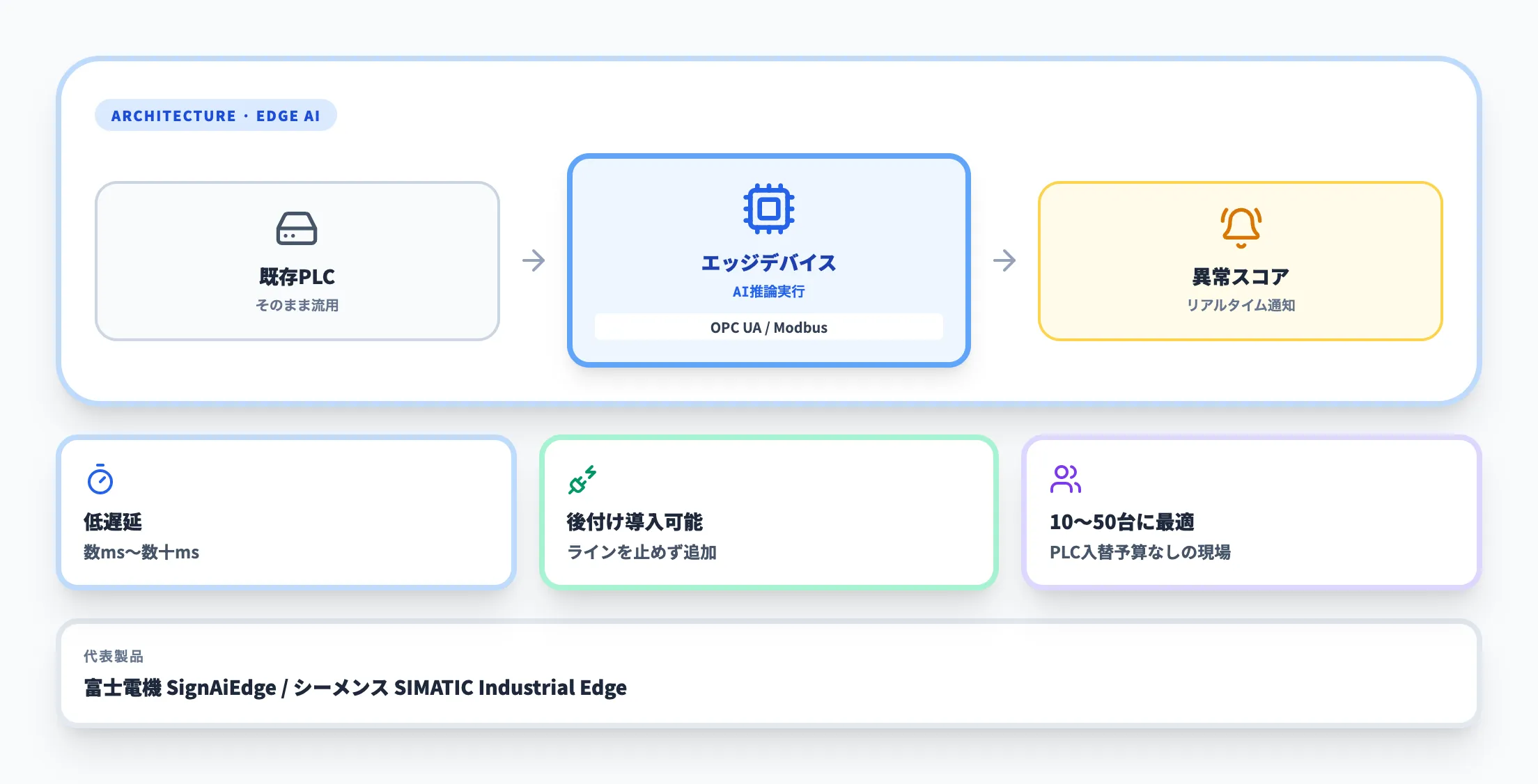 ARCHITECTURE · EDGE AI

既存PLC
そのまま流用

エッジデバイス
AI推論実行
OPC UA / Modbus

異常スコア
リアルタイム通知

低遅延
数ms〜数十ms

後付け導入可能
ラインを止めず追加

10〜50台に最適
PLC入替予算なしの現場

代表製品
富士電機 SignAiEdge / シーメンス SIMATIC Industrial Edge